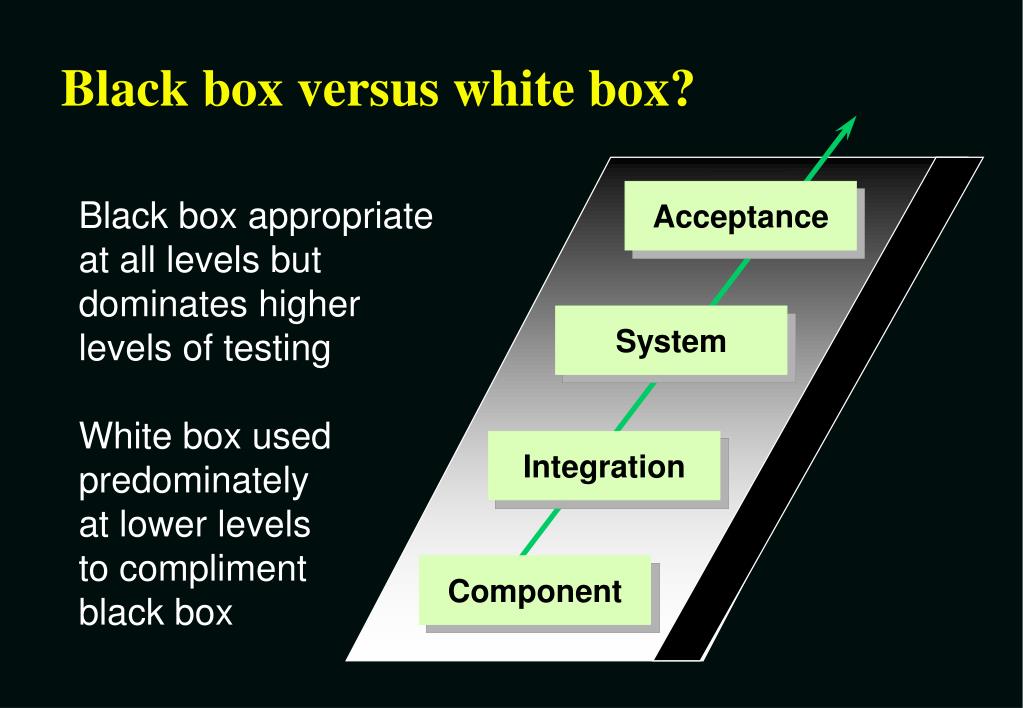 Black box versus white box?

Black box appropriate at all levels but dominates higher levels of testing

White box used predominately at lower levels to compliment black box

Acceptance

System

Integration

Component